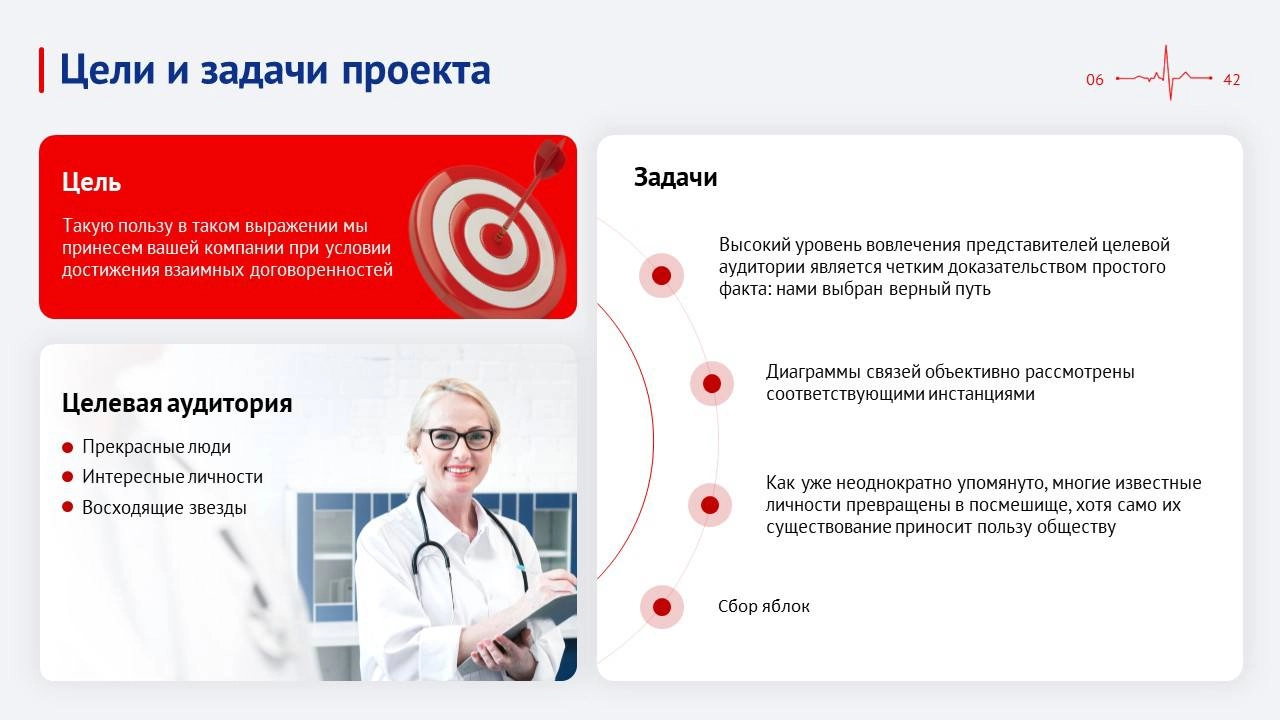 Цели и задачи проекта

06 42

Цель

Такую пользу в таком выражении мы принесем вашей компании при условии достижения взаимных договоренностей

Целевая аудитория

Прекрасные люди

Интересные личности

Восходящие звезды

Задачи

Высокий уровень вовлечения представителей целевой аудитории является четким доказательством простого факта: нами выбран верный путь

Диаграммы связей объективно рассмотрены соответствующими инстанциями

Как уже неоднократно упомянуто, многие известные личности превращены в посмешище, хотя само их существование приносит пользу обществу

Сбор яблок